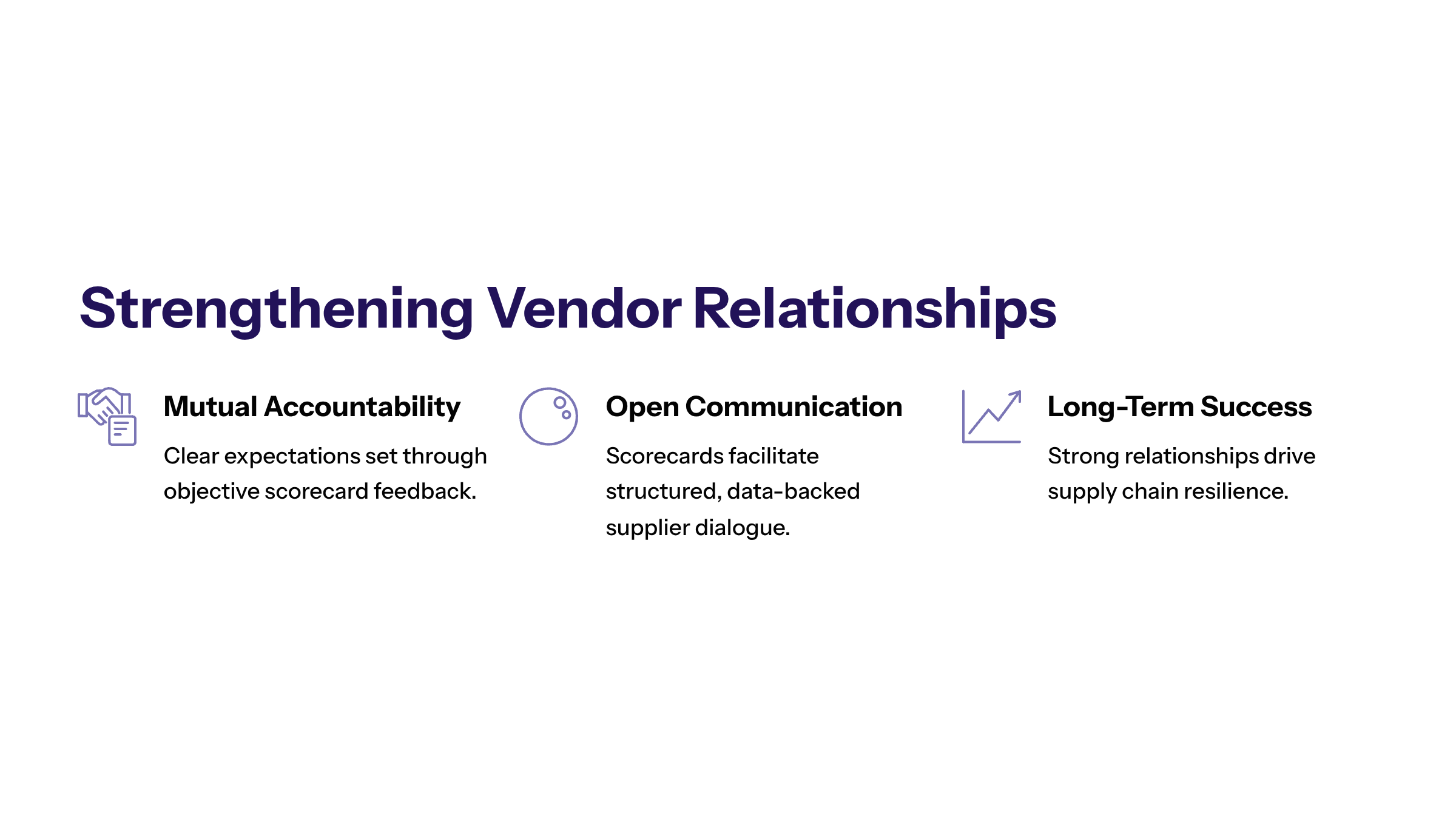 Strengthening Vendor Relationships

Mutual Accountability

Clear expectations set through objective scorecard feedback.

Open Communication

Scorecards facilitate structured, data-backed supplier dialogue.

Long-Term Success

Strong relationships drive supply chain resilience.